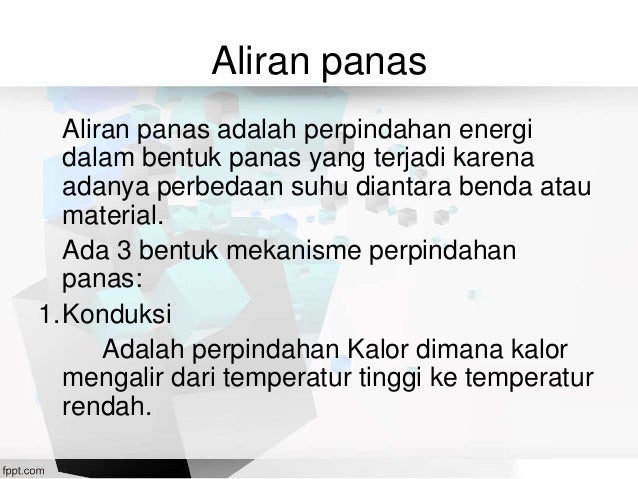 Aliran panas

Aliran panas adalah perpindahan energi dalam bentuk panas yang terjadi karena adanya perbedaan suhu diantara benda atau material.

Ada 3 bentuk mekanisme perpindahan panas:

1. Konduksi

Adalah perpindahan Kalor dimana kalor mengalir dari temperatur tinggi ke temperatur rendah.

fppt.com